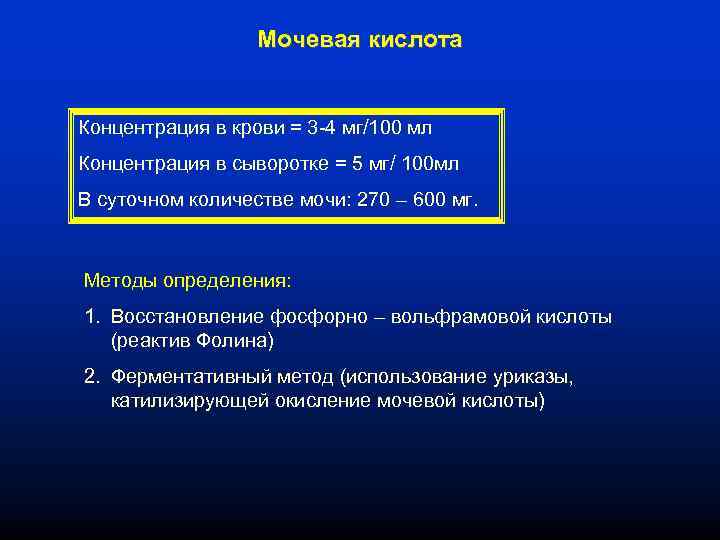 Мочевая кислота

Концентрация в крови = 3-4 мг/100 мл

Концентрация в сыворотке = 5 мг/ 100мл

В суточном количестве мочи: 270 – 600 мг.

Методы определения:

1. Восстановление фосфорно – вольфрамовой кислоты (реактив Фолина)

2. Ферментативный метод (использование уриказы, катилизирующей окисление мочевой кислоты)